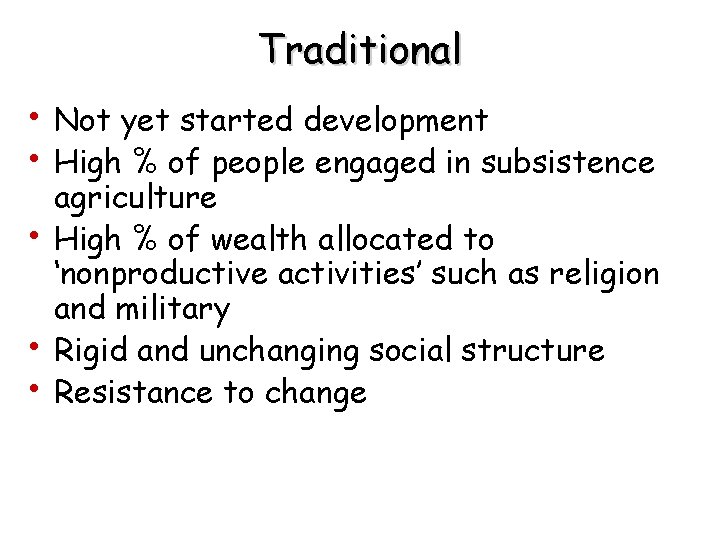 Traditional

• Not yet started development
• High % of people engaged in subsistence agriculture
• High % of wealth allocated to ‘nonproductive activities’ such as religion and military
• Rigid and unchanging social structure
• Resistance to change